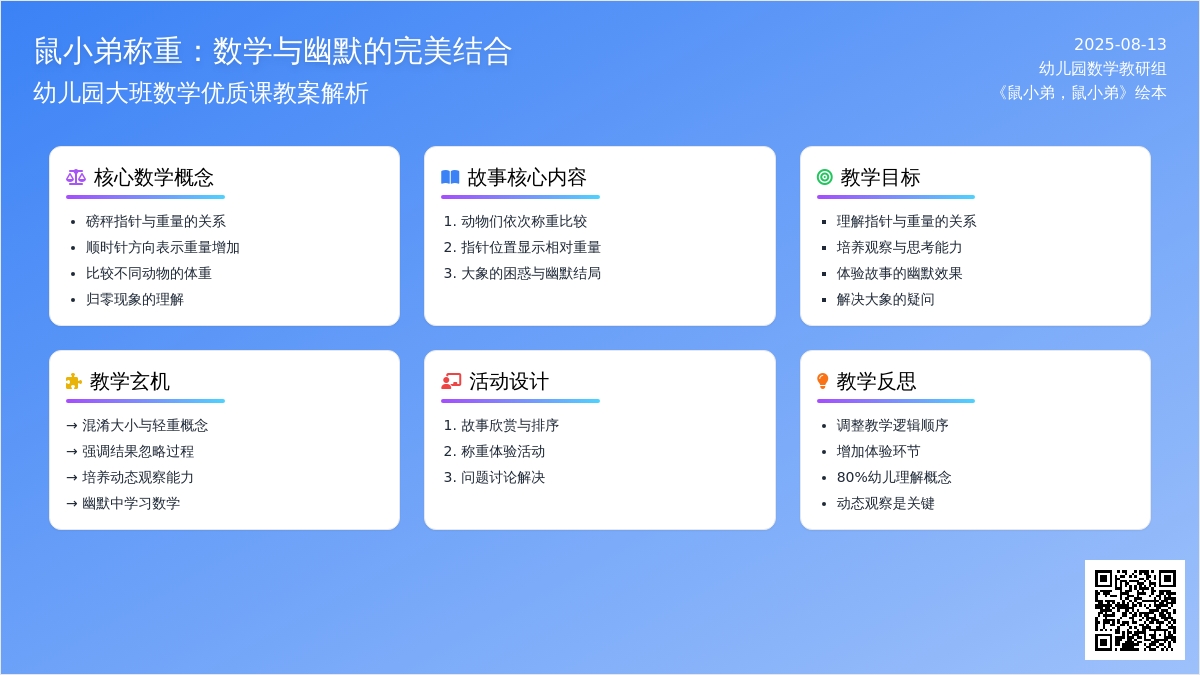 鼠小弟称重：数学与幽默的完美结合

幼儿园大班数学优质课教案解析

2025-08-13
幼儿园数学教研组
《鼠小弟，鼠小弟》绘本

核心数学概念

- 磅秤指针与重量的关系
- 顺时针方向表示重量增加
- 比较不同动物的体重
- 归零现象的理解

故事核心内容

1. 动物们依次称重比较
2. 指针位置显示相对重量
3. 大象的困惑与幽默结局

教学目标

- 理解指针与重量的关系
- 培养观察与思考能力
- 体验故事的幽默效果
- 解决大象的疑问

教学玄机

→ 混淆大小与轻重概念
→ 强调结果忽略过程
→ 培养动态观察能力
→ 幽默中学习数学

活动设计

1. 故事欣赏与排序
2. 称重体验活动
3. 问题讨论解决

教学反思

- 调整教学逻辑顺序
- 增加体验环节
- 80%幼儿理解概念
- 动态观察是关键